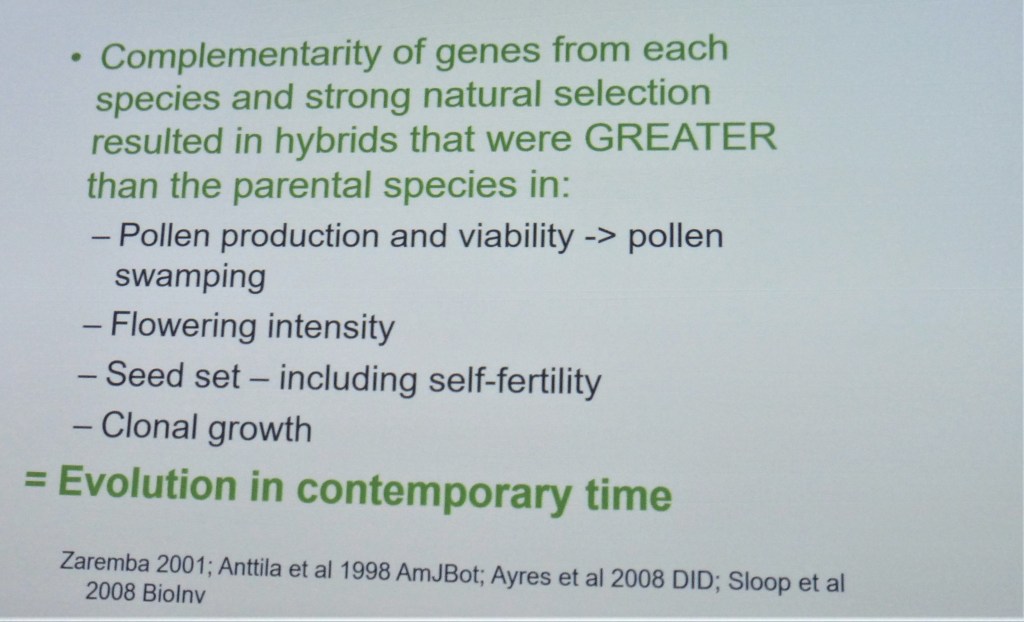 • Complementarity of genes from each species and strong natural selection resulted in hybrids that were GREATER than the parental species in:
– Pollen production and viability -> pollen swamping
– Flowering intensity
– Seed set – including self-fertility
– Clonal growth

= Evolution in contemporary time

Zaremba 2001; Anttila et al 1998 AmJBot; Ayres et al 2008 DID; Sloop et al 2008 BioInv